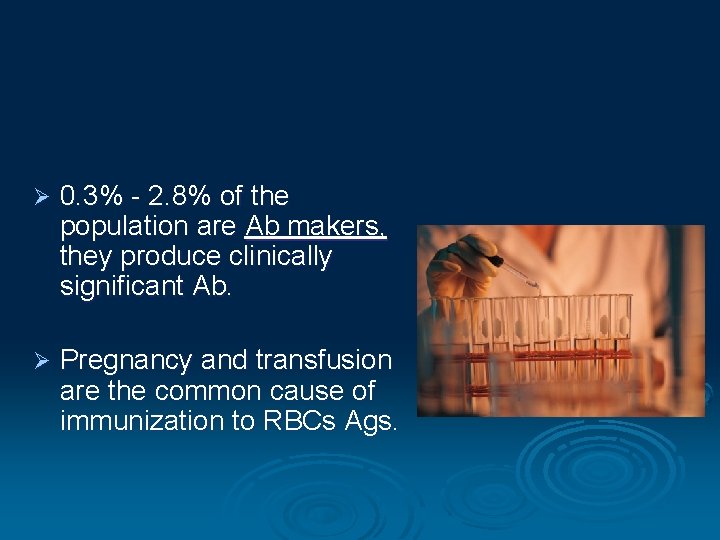 ➢ 0.3% - 2.8% of the population are Ab makers, they produce clinically significant Ab.

➢ Pregnancy and transfusion are the common cause of immunization to RBCs Ags.